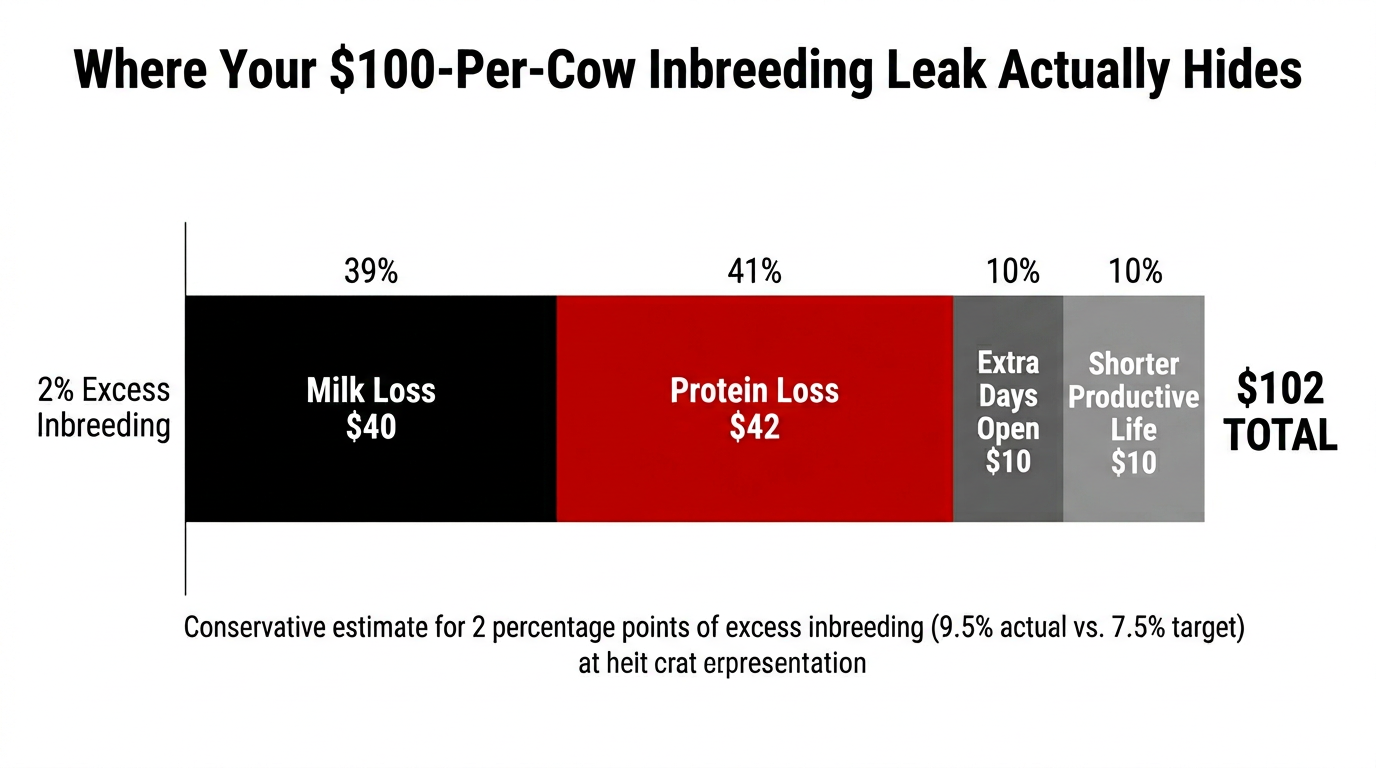 Where Your \$100-Per-Cow Inbreeding Leak Actually Hides

39%

41%

10%

10%

2% Excess Inbreeding

Milk Loss \$40

Protein Loss \$42

Extra Days Open \$10

Shorter Productive Life \$10

\$102 TOTAL

Conservative estimate for 2 percentage points of excess inbreeding (9.5% actual vs. 7.5% target) at heit crat erpresentation